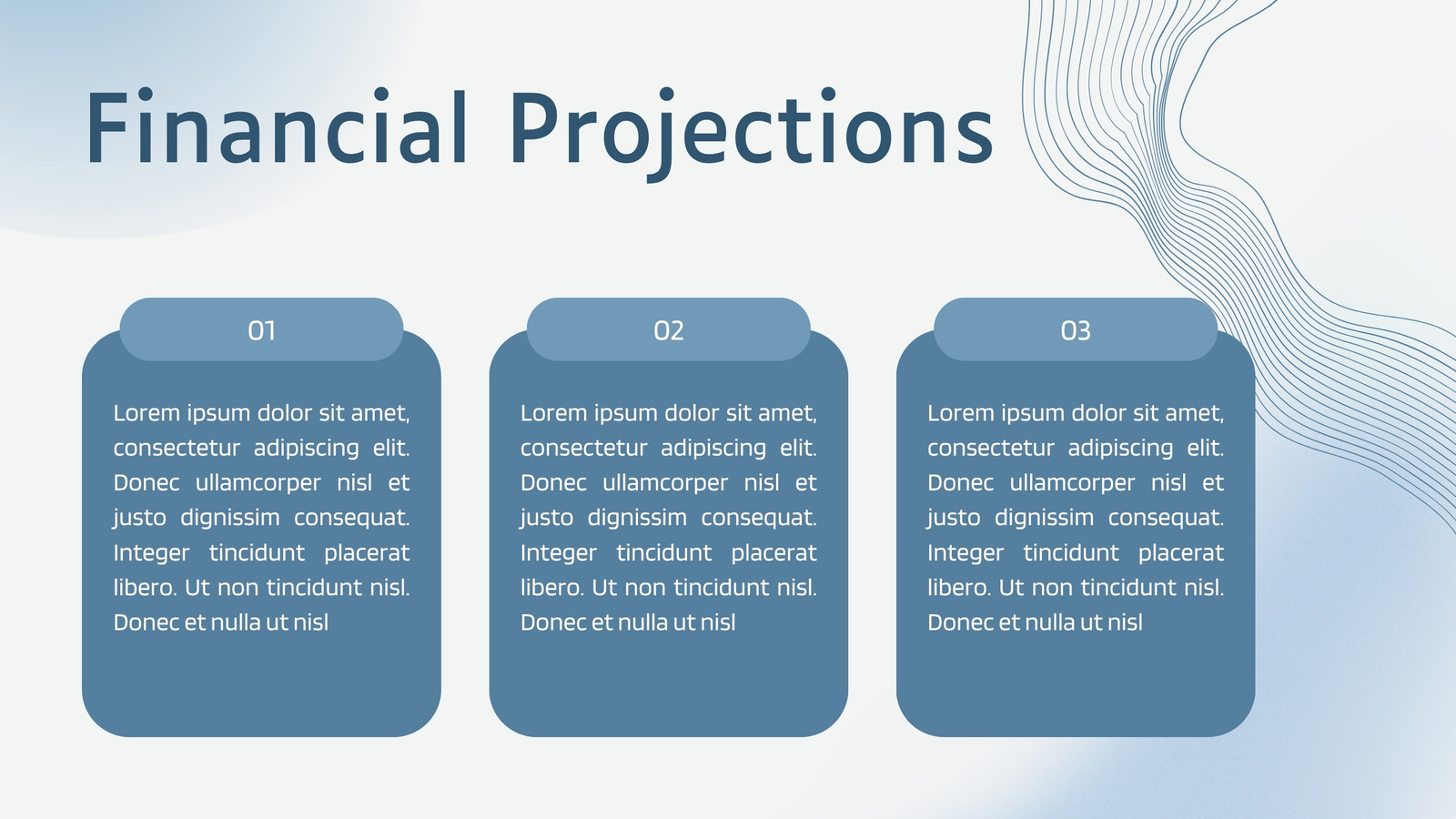 Financial Projections

01

Lorem ipsum dolor sit amet, consectetur adipiscing elit. Donec ullamcorper nisl et justo dignissim consequat. Integer tincidunt placerat libero. Ut non tincidunt nisl. Donec et nulla ut nisl

02

Lorem ipsum dolor sit amet, consectetur adipiscing elit. Donec ullamcorper nisl et justo dignissim consequat. Integer tincidunt placerat libero. Ut non tincidunt nisl. Donec et nulla ut nisl

03

Lorem ipsum dolor sit amet, consectetur adipiscing elit. Donec ullamcorper nisl et justo dignissim consequat. Integer tincidunt placerat libero. Ut non tincidunt nisl. Donec et nulla ut nisl